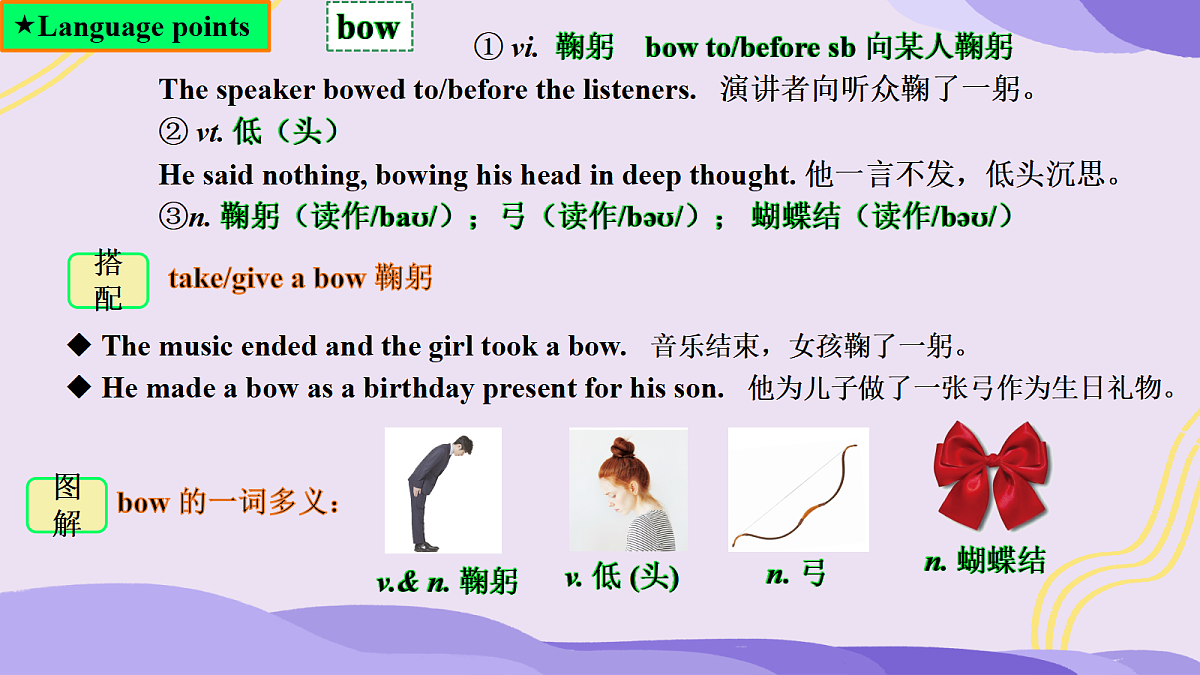 ★Language points

bow

① vi. 鞠躬 bow to/before sb 向某人鞠躬

The speaker bowed to/before the listeners. 演讲者向听众鞠了一躬。

② vt. 低（头）

He said nothing, bowing his head in deep thought. 他一言不发，低头沉思。

③n. 鞠躬（读作/baʊ/）；弓（读作/bəʊ/）； 蝴蝶结（读作/bəʊ/）

搭配 take/give a bow 鞠躬

◆ The music ended and the girl took a bow. 音乐结束，女孩鞠了一躬。

◆ He made a bow as a birthday present for his son. 他为儿子做了一张弓作为生日礼物。

图解 bow 的一词多义：

v.& n. 鞠躬

v. 低 (头)

n. 弓

n. 蝴蝶结